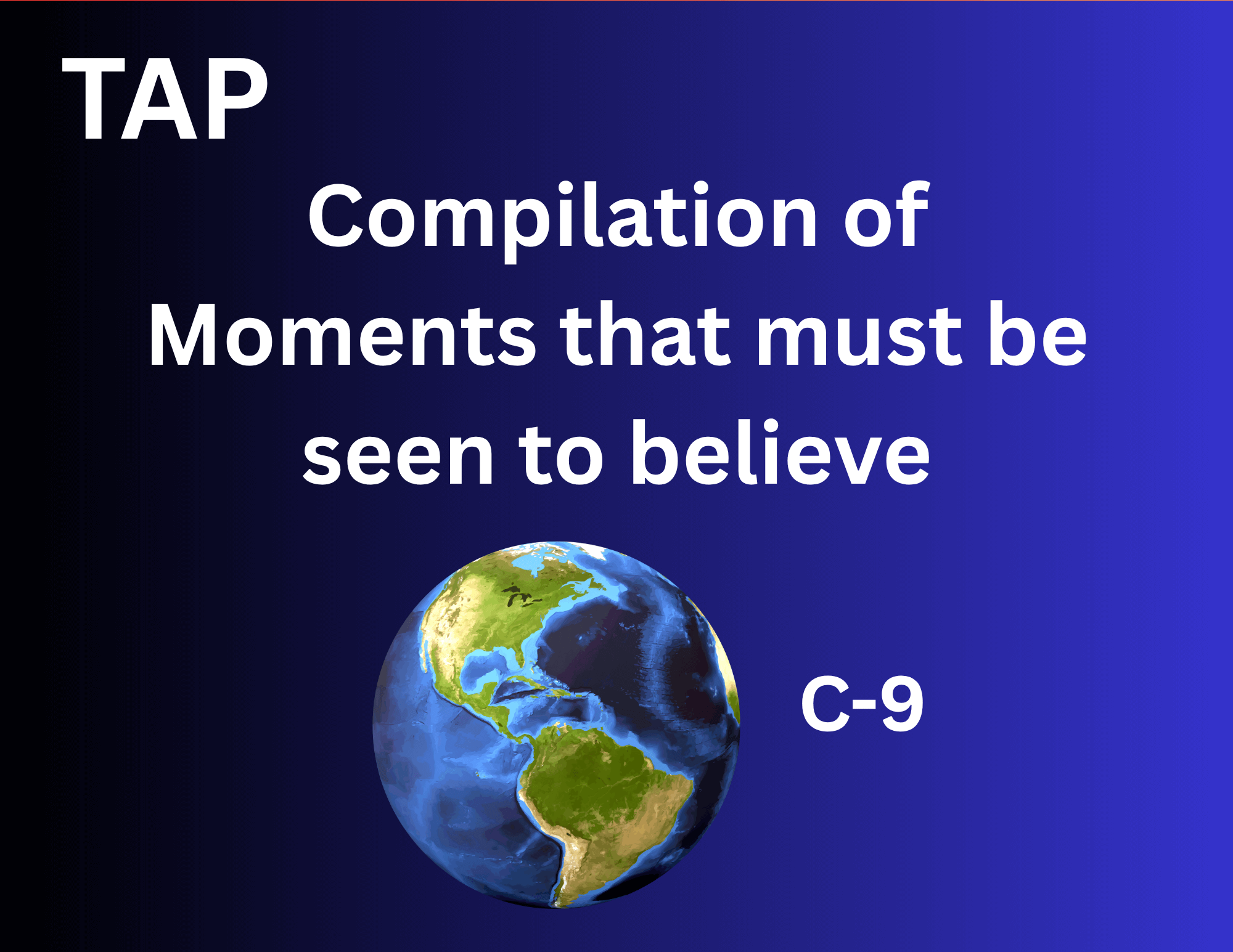 TAP

Compilation of Moments that must be seen to believe

C-9